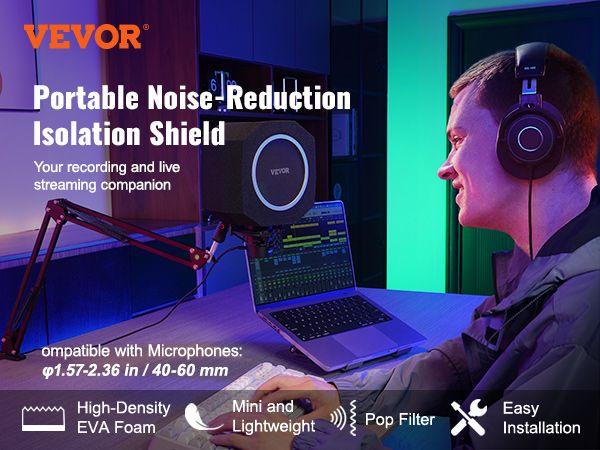 VEVOR®

Portable Noise-Reduction Isolation Shield

Your recording and live streaming companion

VEVOR

ompatible with Microphones:
φ1.57-2.36 in / 40-60 mm

High-Density EVA Foam

Mini and Lightweight

Pop Filter

Easy Installation